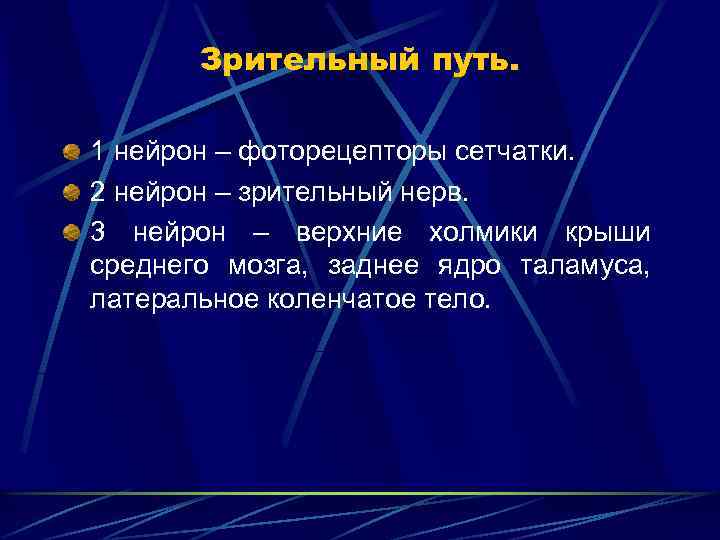 Зрительный путь.

1 нейрон – фоторецепторы сетчатки.

2 нейрон – зрительный нерв.

3 нейрон – верхние холмики крыши среднего мозга, заднее ядро таламуса, латеральное коленчатое тело.